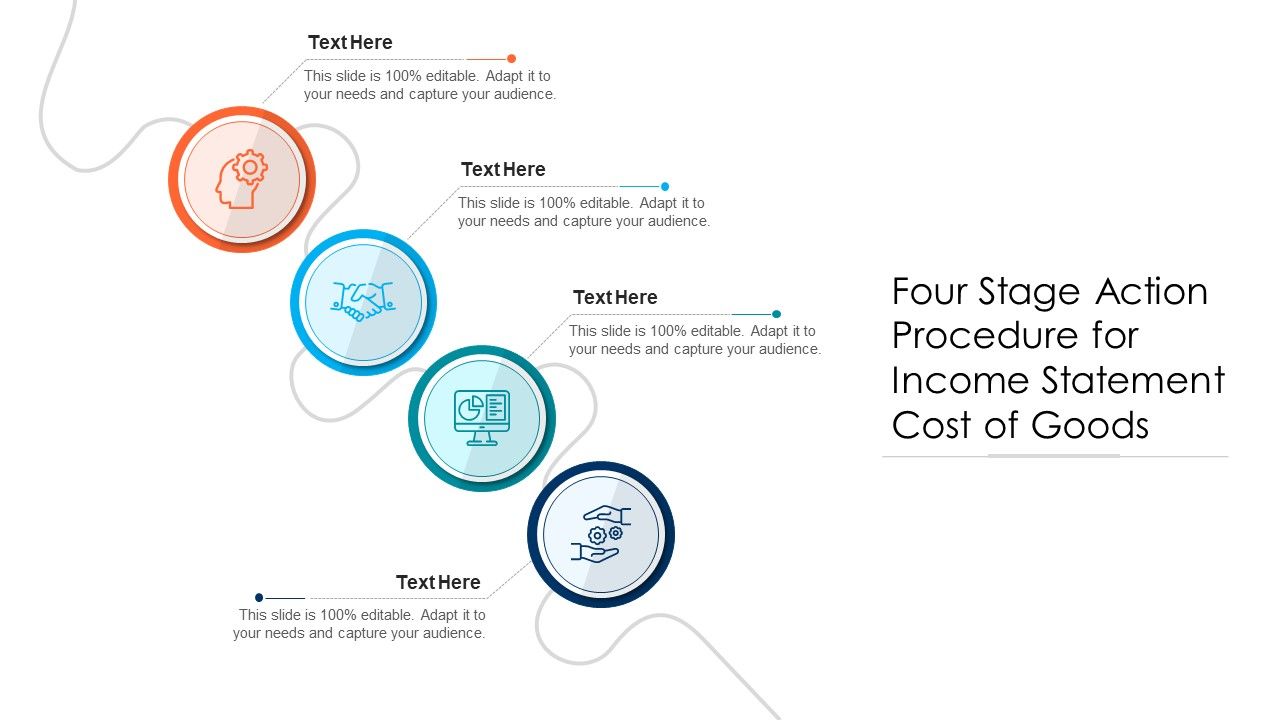 Text Here
This slide is 100% editable. Adapt it to your needs and capture your audience.

Text Here
This slide is 100% editable. Adapt it to your needs and capture your audience.

Text Here
This slide is 100% editable. Adapt it to your needs and capture your audience.

Text Here
This slide is 100% editable. Adapt it to your needs and capture your audience.

Four Stage Action Procedure for Income Statement Cost of Goods